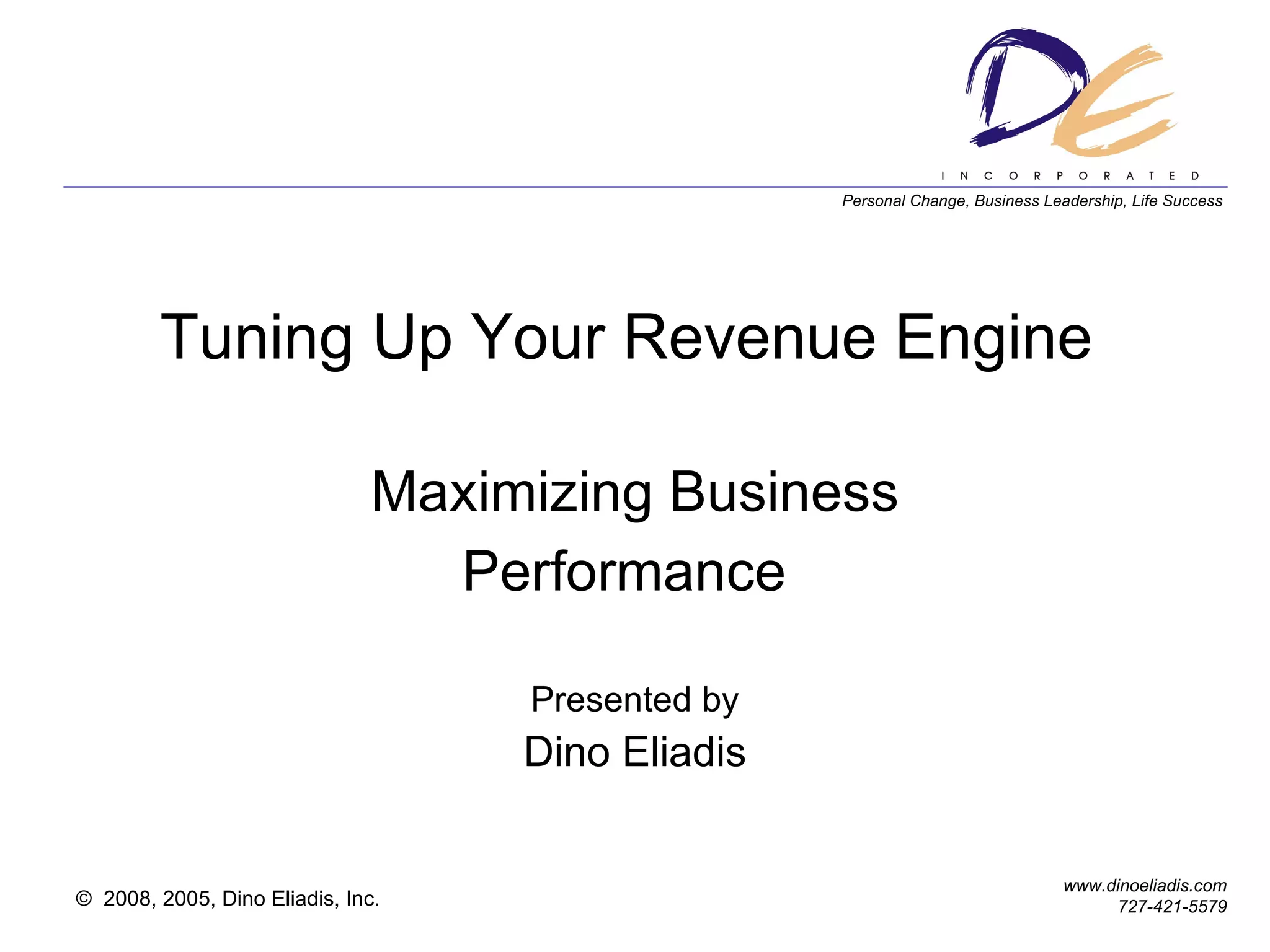 DE
INCORPORATED
Personal Change, Business Leadership, Life Success

Tuning Up Your Revenue Engine

Maximizing Business Performance

Presented by
Dino Eliadis

© 2008, 2005, Dino Eliadis, Inc.

www.dinoeliadis.com
727-421-5579